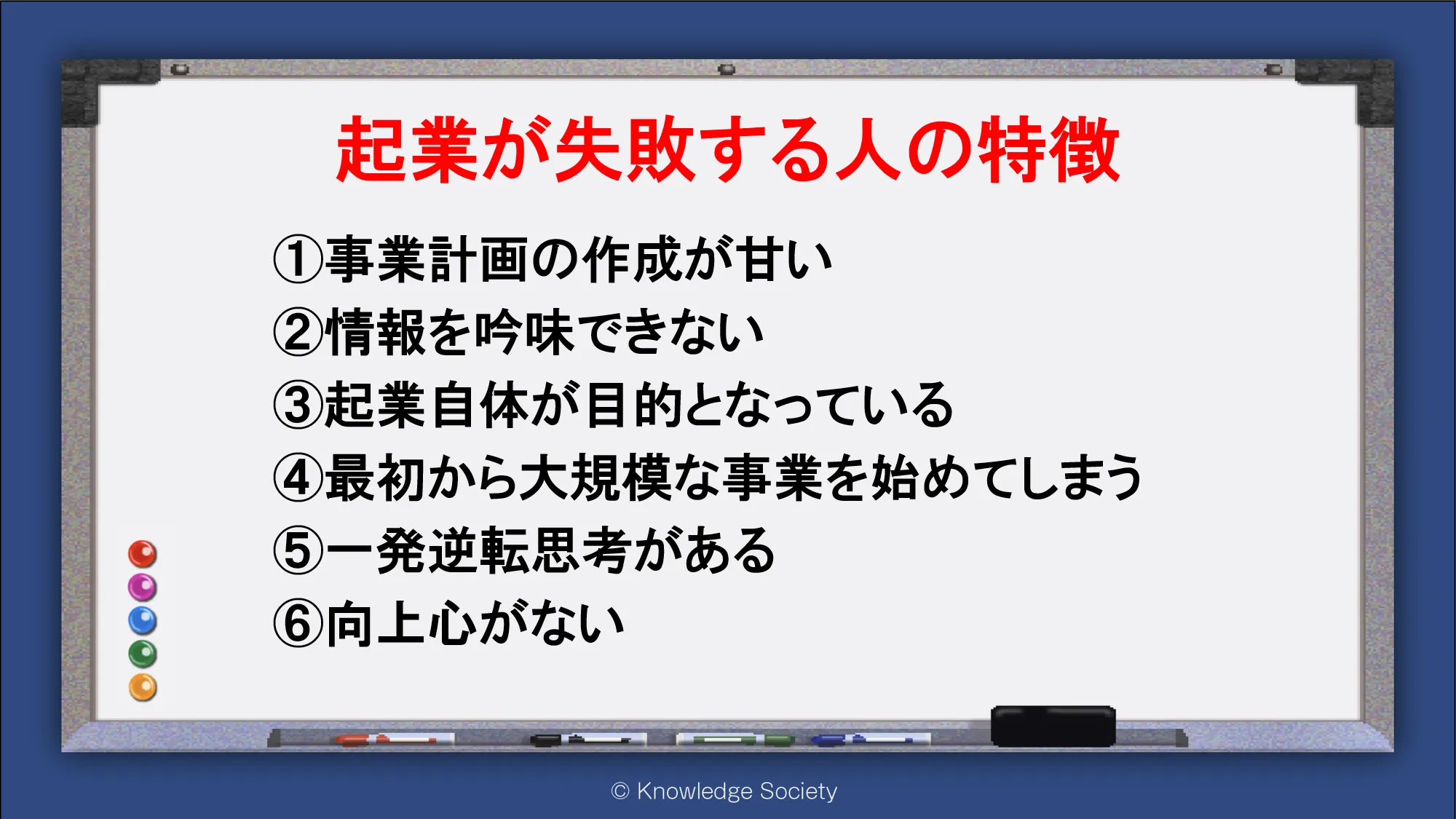 起業が失敗する人の特徴

①事業計画の作成が甘い
②情報を吟味できない
③起業自体が目的となっている
④最初から大規模な事業を始めてしまう
⑤一発逆転思考がある
⑥向上心がない

© Knowledge Society